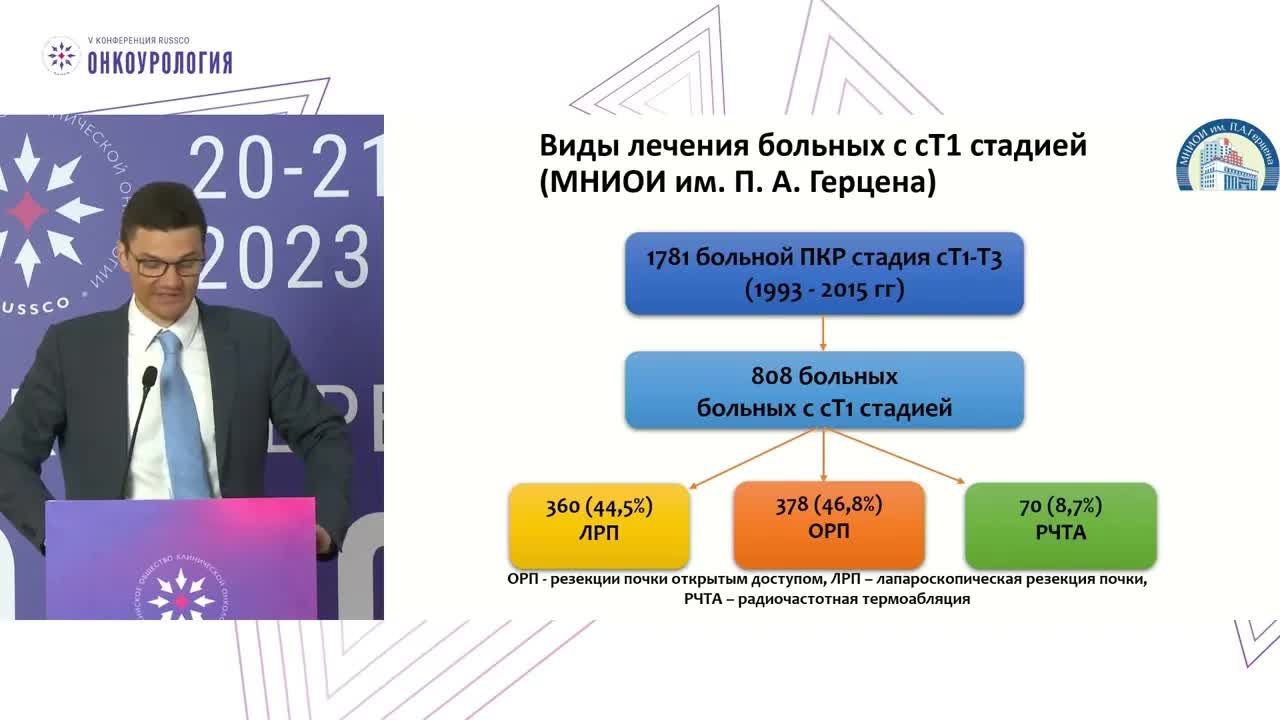 V КОНФЕРЕНЦИЯ RUSSCO
ОНКОУРОЛОГИЯ

20-21
2023
RUSSCO

Виды лечения больных с сТ1 стадией (МНИОИ им. П. А. Герцена)

МНИОИ им. П.А.Герцена

1781 больной ПКР стадия сТ1-Т3 (1993 - 2015 гг)

808 больных больных с сТ1 стадией

360 (44,5%) ЛРП

378 (46,8%) ОРП

70 (8,7%) РЧТА

ОРП - резекции почки открытым доступом, ЛРП – лапароскопическая резекция почки, РЧТА – радиочастотная термоабляция